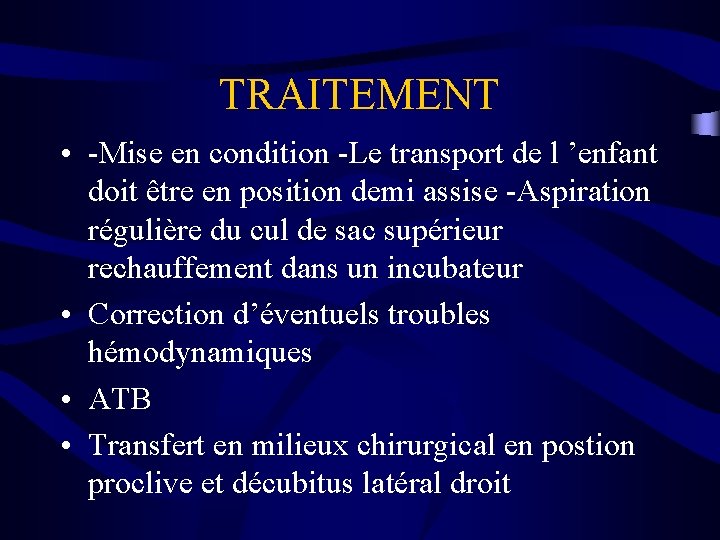 TRAITEMENT

• -Mise en condition -Le transport de l ’enfant doit être en position demi assise -Aspiration régulière du cul de sac supérieur rechauffement dans un incubateur

• Correction d’éventuels troubles hémodynamiques

• ATB

• Transfert en milieux chirurgical en postion proclive et décubitus latéral droit